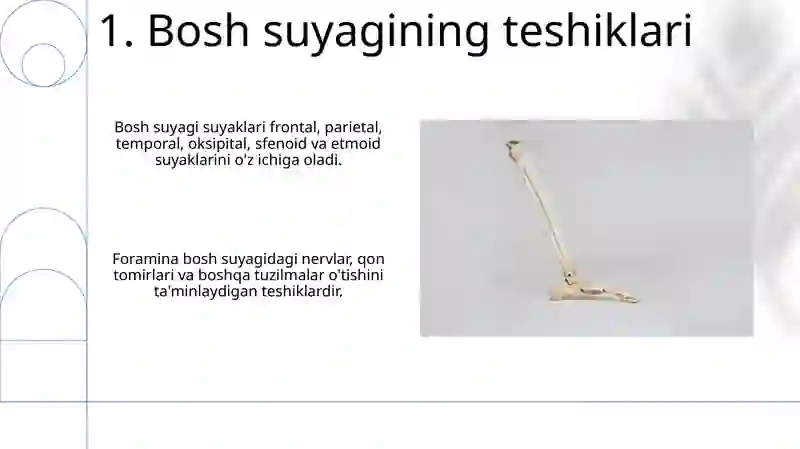 1. Bosh suyagining teshiklari

Bosh suyagi suyaklari frontal, parietal, temporal, oksipital, sfenoid va etmoid suyaklarini o'z ichiga oladi.

Foramina bosh suyagidagi nervlar, qon tomirlari va boshqa tuzilmalar o'tishini ta'minlaydigan teshiklardir.